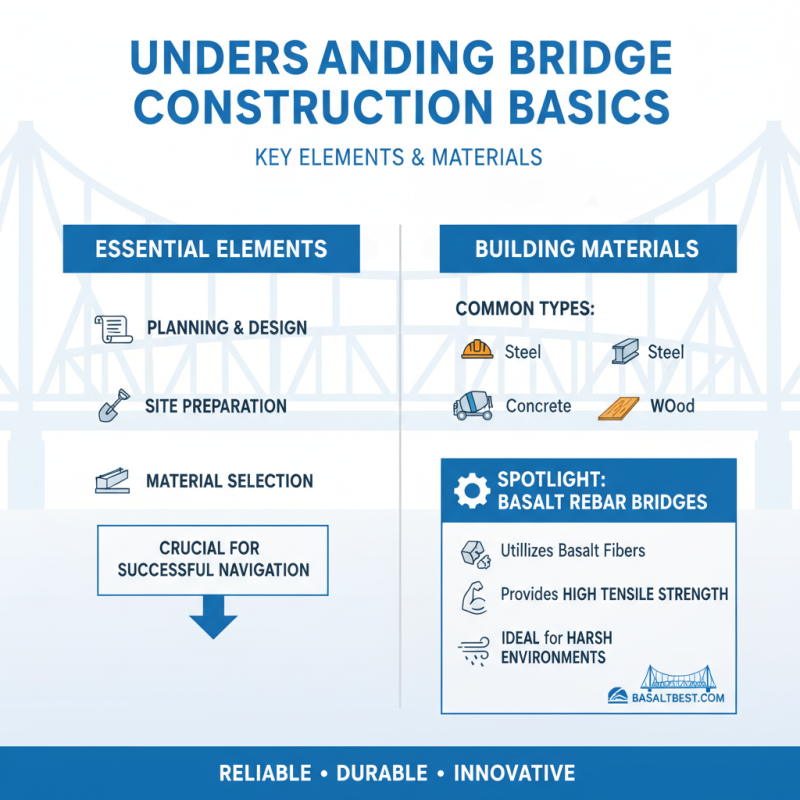 UNDERS ANDING BRIDGE CONSTRUCTION BASICS

KEY ELEMENTS & MATERIALS

ESSENTIAL ELEMENTS

PLANNING & DESIGN

SITE PREPARATION

MATERIAL SELECTION

CRUCIAL FOR SUCCESSFUL NAVIGATION

BUILDING MATERIALS

COMMON TYPES:

Steel

Steel

Concrete

WOod

SPOTLIGHT: BASALT REBAR BRIDGES

Utillizes Basalt Fibers

Provides HIGH TENSILE STRENGTH

IDEAL for HARSH ENVIRONMENTS

BASALTBEST.COM

RELIABLE • DURABLE • INNOVATIVE